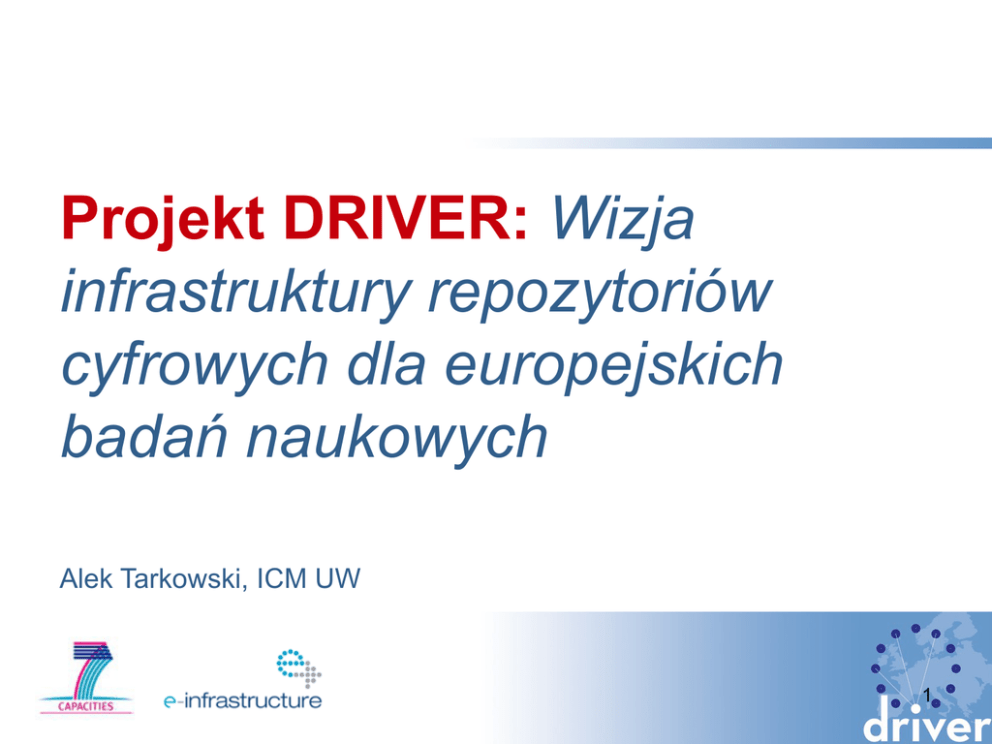 Projekt DRIVER: Wizja infrastruktury repozytoriów cyfrowych dla europejskich badań naukowych

Alek Tarkowski, ICM UW

CAPACITIES

e-infrastructure

1

driver